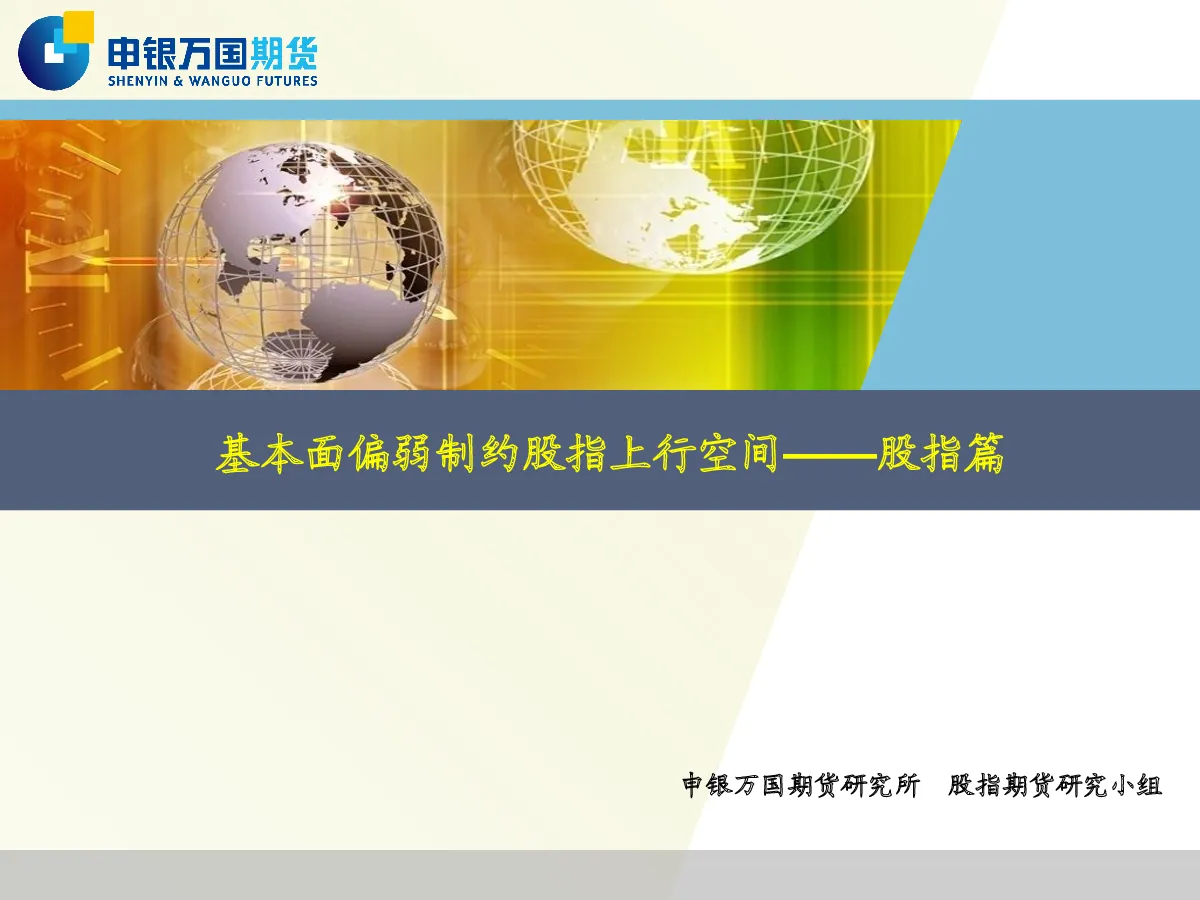 申银万国期货
SHENYIN & WANGUO FUTURES

基本面偏弱制约股指上行空间——股指篇

申银万国期货研究所　股指期货研究小组